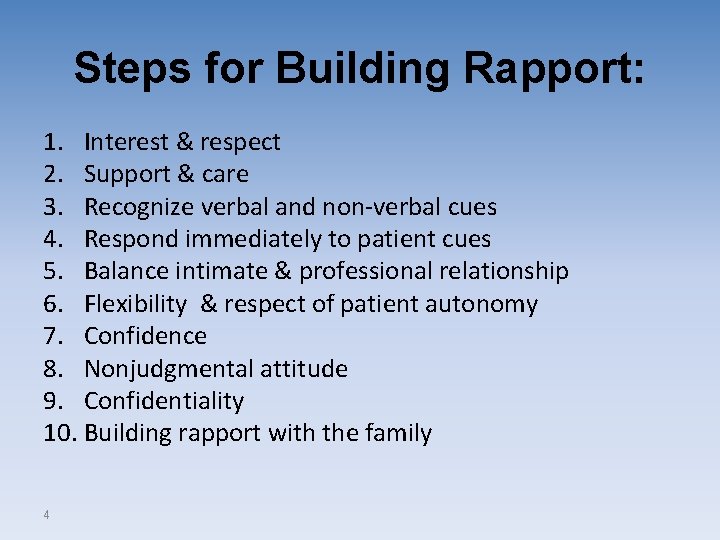 Steps for Building Rapport:

1. Interest & respect
2. Support & care
3. Recognize verbal and non-verbal cues
4. Respond immediately to patient cues
5. Balance intimate & professional relationship
6. Flexibility & respect of patient autonomy
7. Confidence
8. Nonjudgmental attitude
9. Confidentiality
10. Building rapport with the family

4